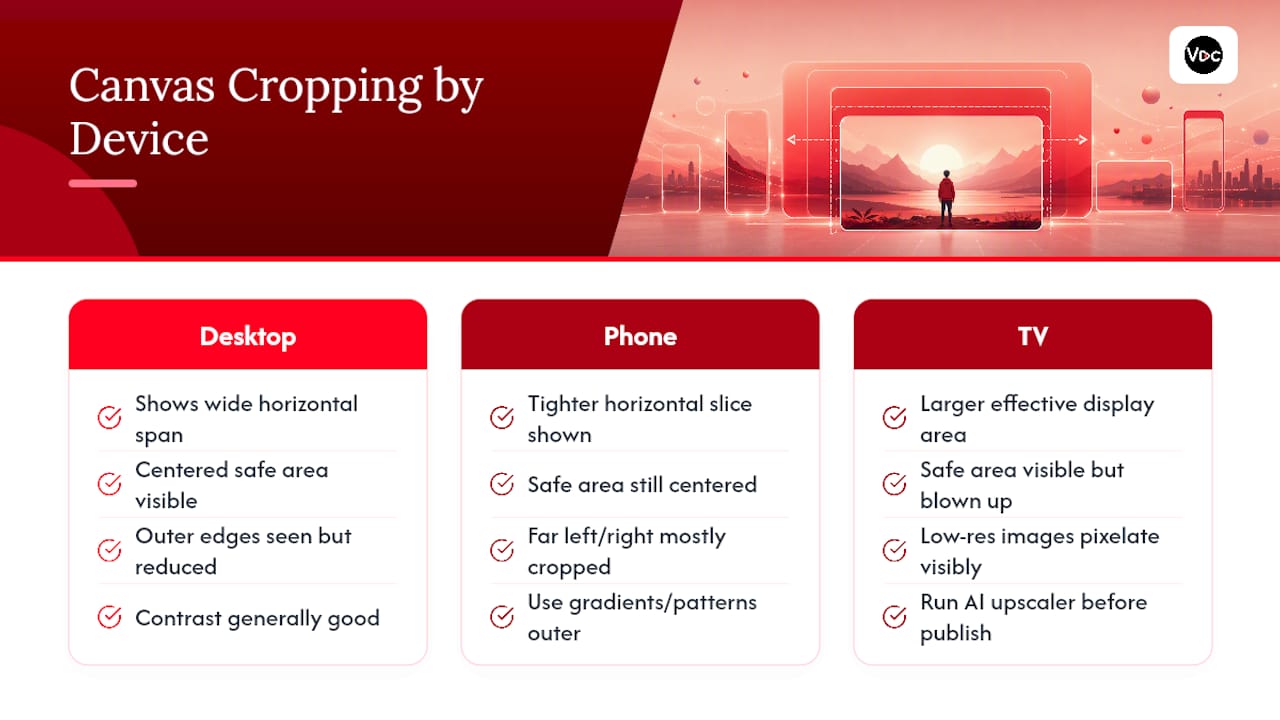 Canvas Cropping by Device

VDC

Desktop

Shows wide horizontal span

Centered safe area visible

Outer edges seen but reduced

Contrast generally good

Phone

Tighter horizontal slice shown

Safe area still centered

Far left/right mostly cropped

Use gradients/patterns outer

TV

Larger effective display area

Safe area visible but blown up

Low-res images pixelate visibly

Run AI upscaler before publish